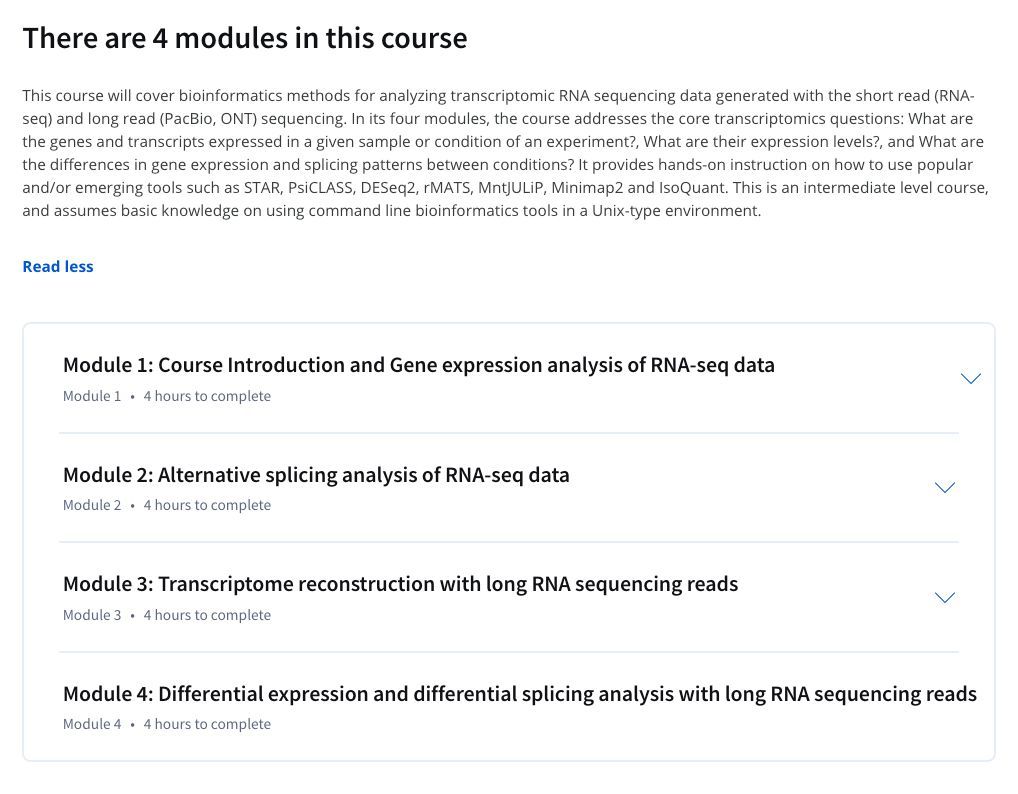 There are 4 modules in this course

This course will cover bioinformatics methods for analyzing transcriptomic RNA sequencing data generated with the short read (RNA-seq) and long read (PacBio, ONT) sequencing. In its four modules, the course addresses the core transcriptomics questions: What are the genes and transcripts expressed in a given sample or condition of an experiment?, What are their expression levels?, and What are the differences in gene expression and splicing patterns between conditions? It provides hands-on instruction on how to use popular and/or emerging tools such as STAR, PsiCLASS, DESeq2, rMATS, MntJULiP, Minimap2 and IsoQuant. This is an intermediate level course, and assumes basic knowledge on using command line bioinformatics tools in a Unix-type environment.

Read less

Module 1: Course Introduction and Gene expression analysis of RNA-seq data
Module 1 • 4 hours to complete

Module 2: Alternative splicing analysis of RNA-seq data
Module 2 • 4 hours to complete

Module 3: Transcriptome reconstruction with long RNA sequencing reads
Module 3 • 4 hours to complete

Module 4: Differential expression and differential splicing analysis with long RNA sequencing reads
Module 4 • 4 hours to complete